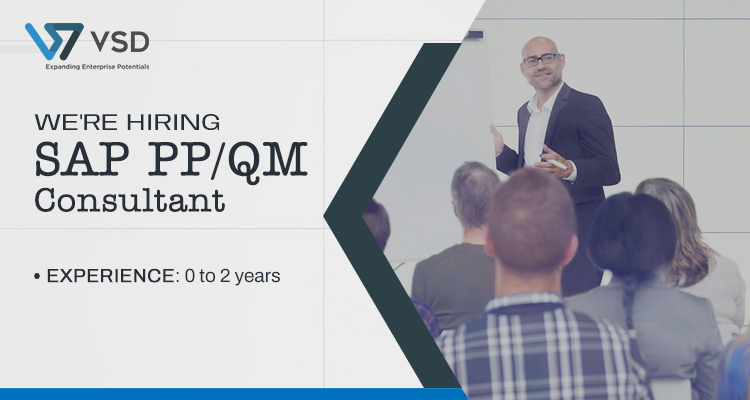 VSD
Expanding Enterprise Potentials

WE'RE HIRING
SAP PP/QM
Consultant

• EXPERIENCE: 0 to 2 years